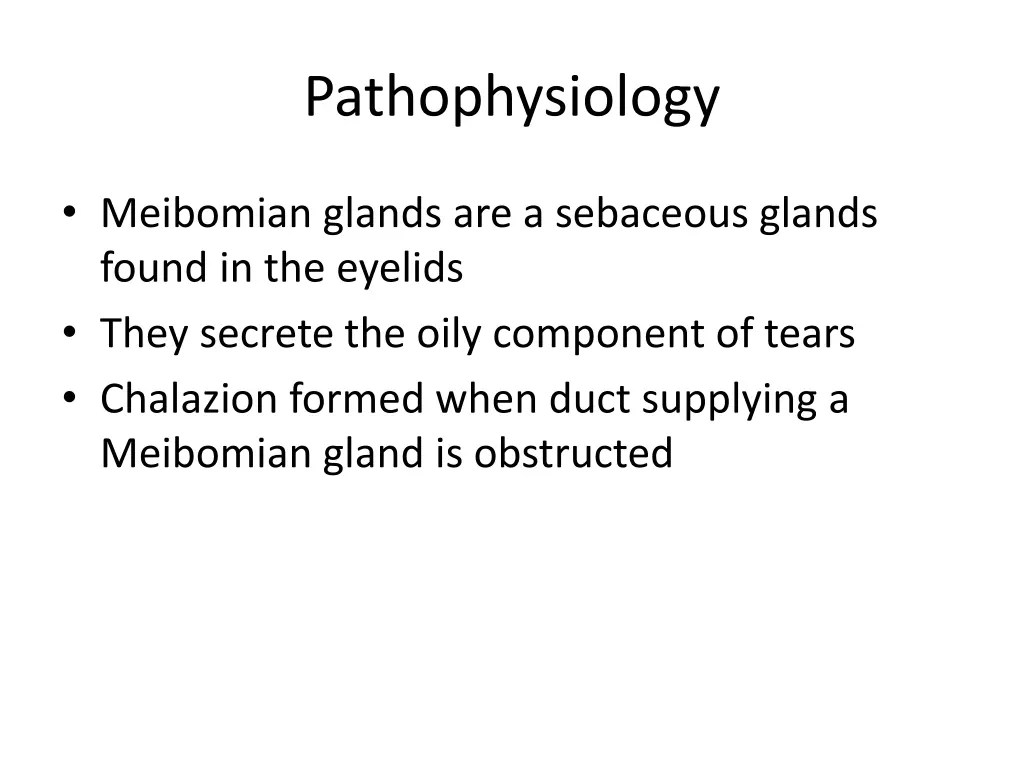 Pathophysiology

• Meibomian glands are a sebaceous glands found in the eyelids
• They secrete the oily component of tears
• Chalazion formed when duct supplying a Meibomian gland is obstructed